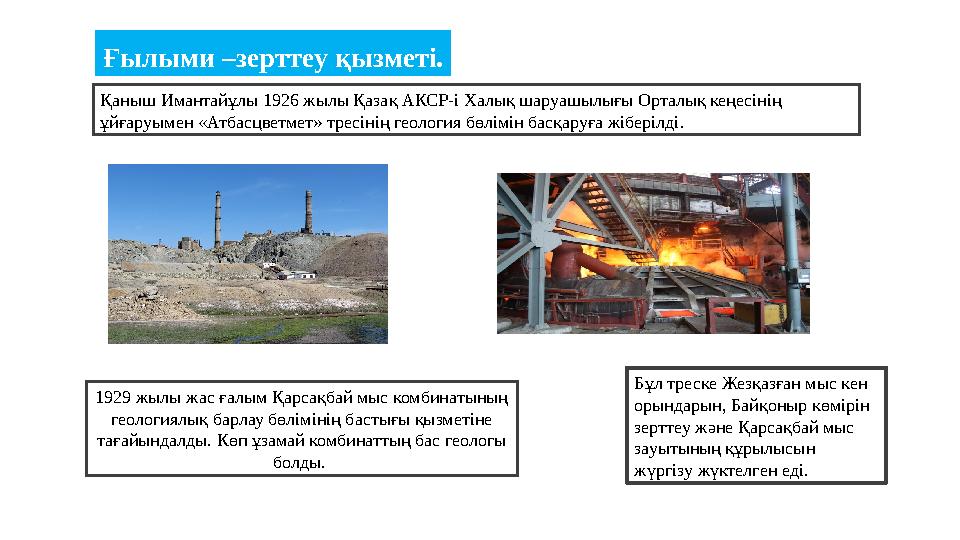 Ғылыми –зерттеу қызметі.

Қаныш Имантайұлы 1926 жылы Қазақ АКСР-і Халық шаруашылығы Орталық кеңесінің ұйғаруымен «Атбасцветмет» тресінің геология бөлімін басқаруға жіберілді.

1929 жылы жас ғалым Қарсақбай мыс комбинатының геологиялық барлау бөлімінің бастығы қызметіне тағайындалды. Көп ұзамай комбинаттың бас геологы болды.

Бұл треске Жезқазған мыс кен орындарын, Байқоныр көмірін зерттеу және Қарсақбай мыс зауытының құрылысын жүргізу жүктелген еді.